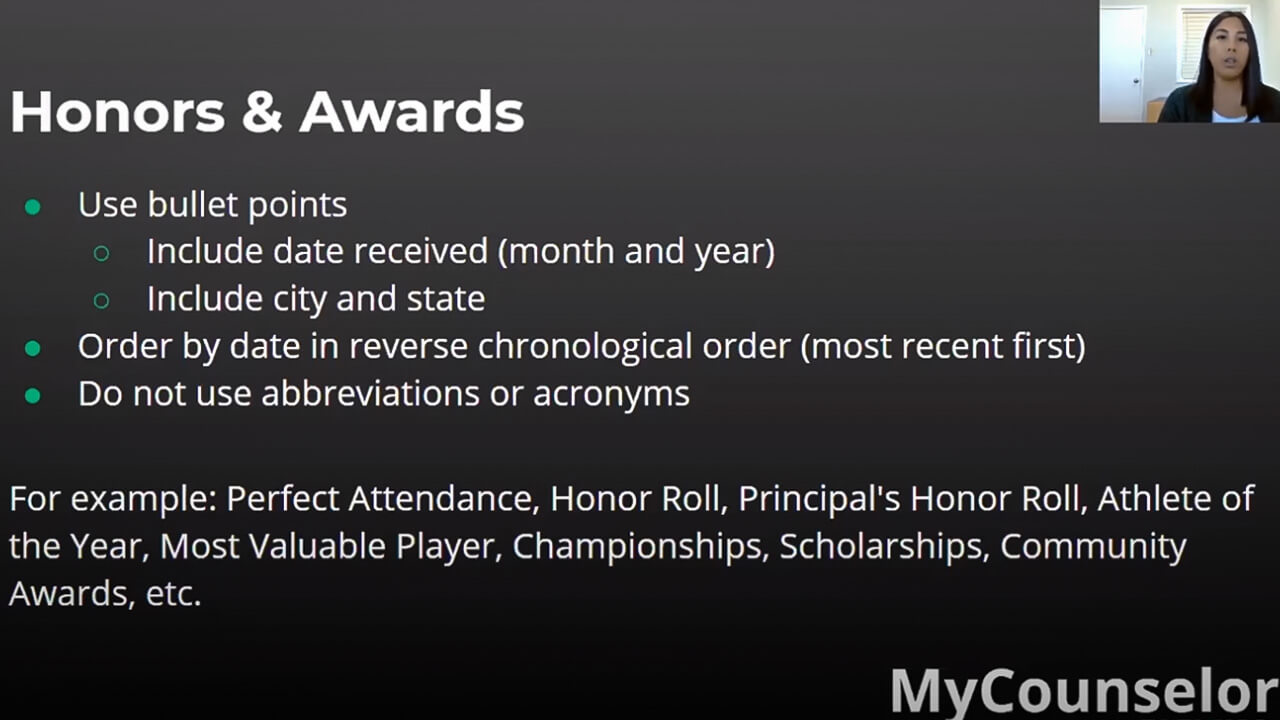 Honors & Awards

- Use bullet points
  - Include date received (month and year)
  - Include city and state
- Order by date in reverse chronological order (most recent first)
- Do not use abbreviations or acronyms

For example: Perfect Attendance, Honor Roll, Principal's Honor Roll, Athlete of the Year, Most Valuable Player, Championships, Scholarships, Community Awards, etc.

MyCounselor